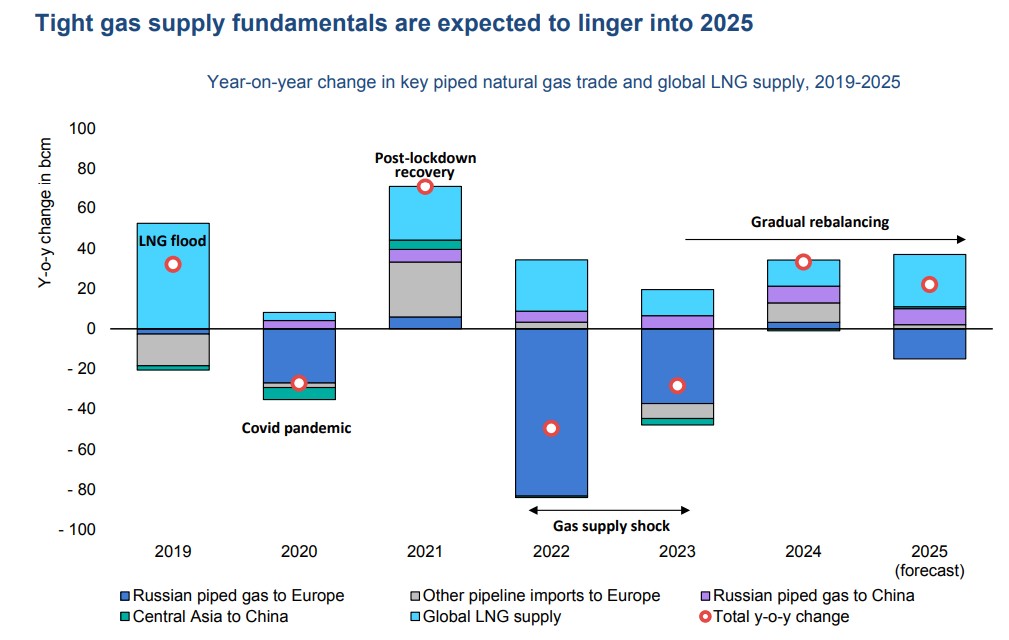 Tight gas supply fundamentals are expected to linger into 2025

Year-on-year change in key piped natural gas trade and global LNG supply, 2019-2025

Y-o-y change in bcm

100
80
60
40
20
0
- 20
- 40
- 60
- 80
- 100

LNG flood
Covid pandemic
Post-lockdown recovery
Gas supply shock
Gradual rebalancing

2019
2020
2021
2022
2023
2024
2025 (forecast)

Russian piped gas to Europe
Other pipeline imports to Europe
Russian piped gas to China
Central Asia to China
Global LNG supply
Total y-o-y change